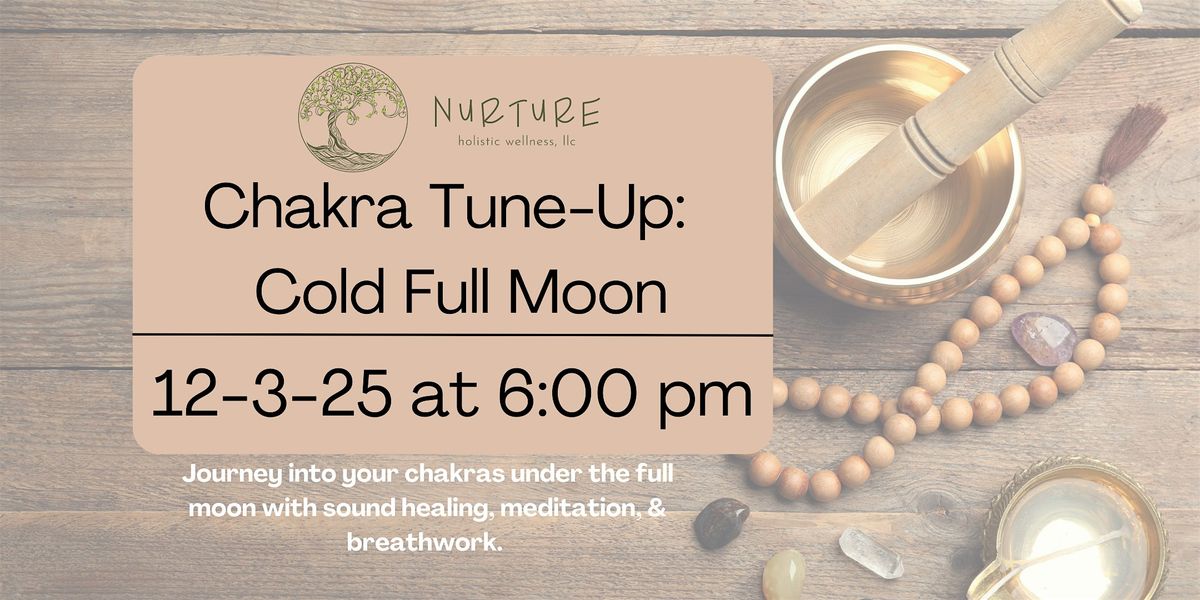 NURTURE
holistic wellness, llc

Chakra Tune-Up:
Cold Full Moon

12-3-25 at 6:00 pm

Journey into your chakras under the full moon with sound healing, meditation, & breathwork.